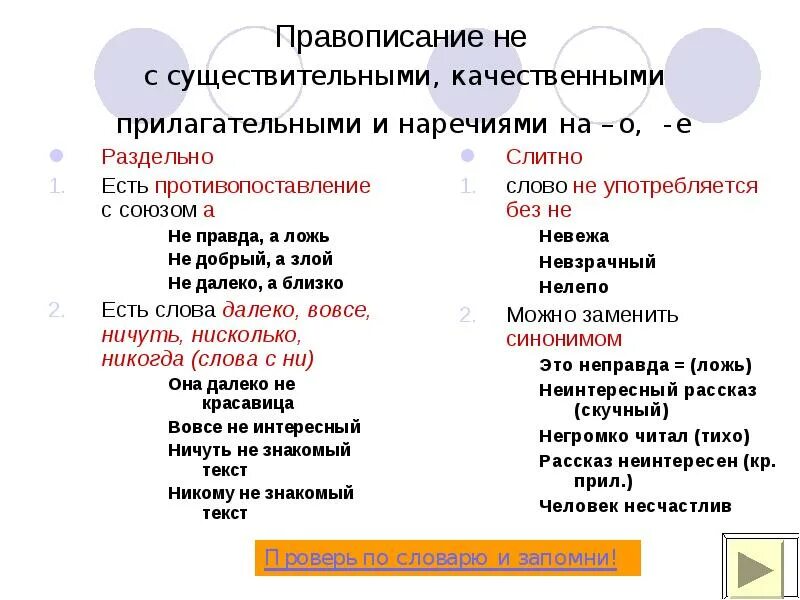 Правописание не
с существительными, качественными прилагательными и наречиями на –о, -е

Раздельно

1. Есть противопоставление с союзом а

Не правда, а ложь
Не добрый, а злой
Не далеко, а близко

2. Есть слова далеко, вовсе, ничуть, нисколько, никогда (слова с ни)

Она далеко не красавица
Вовсе не интересный
Ничуть не знакомый текст
Никому не знакомый текст

Слитно

1. слово не употребляется без не

Невежа
Невзрачный
Нелепо

2. Можно заменить синонимом

Это неправда = (ложь)
Неинтересный рассказ (скучный)
Негромко читал (тихо)
Рассказ неинтересен (кр. прил.)
Человек несчастлив

Проверь по словарю и запомни!